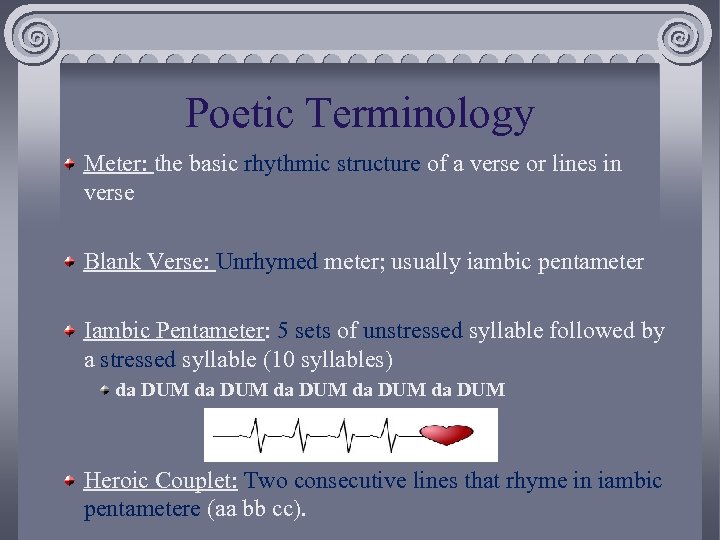 Poetic Terminology

Meter: the basic rhythmic structure of a verse or lines in verse

Blank Verse: Unrhymed meter; usually iambic pentameter

Iambic Pentameter: 5 sets of unstressed syllable followed by a stressed syllable (10 syllables)

da DUM da DUM da DUM da DUM da DUM

Heroic Couplet: Two consecutive lines that rhyme in iambic pentametere (aa bb cc).